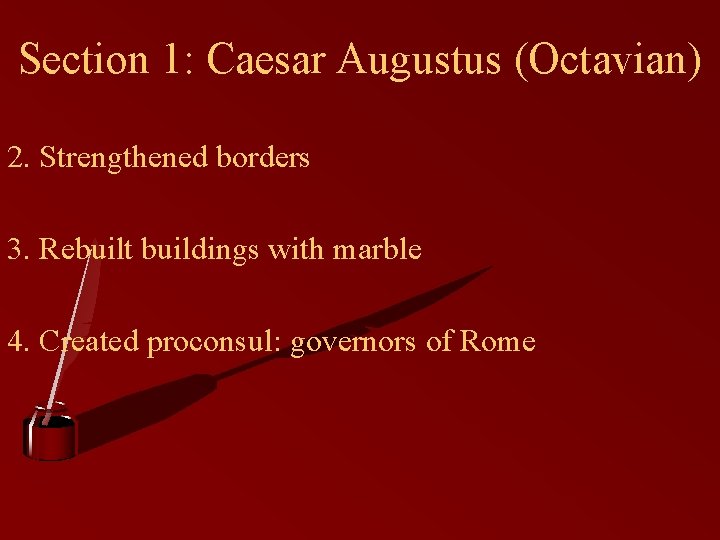 Section 1: Caesar Augustus (Octavian)

2. Strengthened borders

3. Rebuilt buildings with marble

4. Created proconsul: governors of Rome